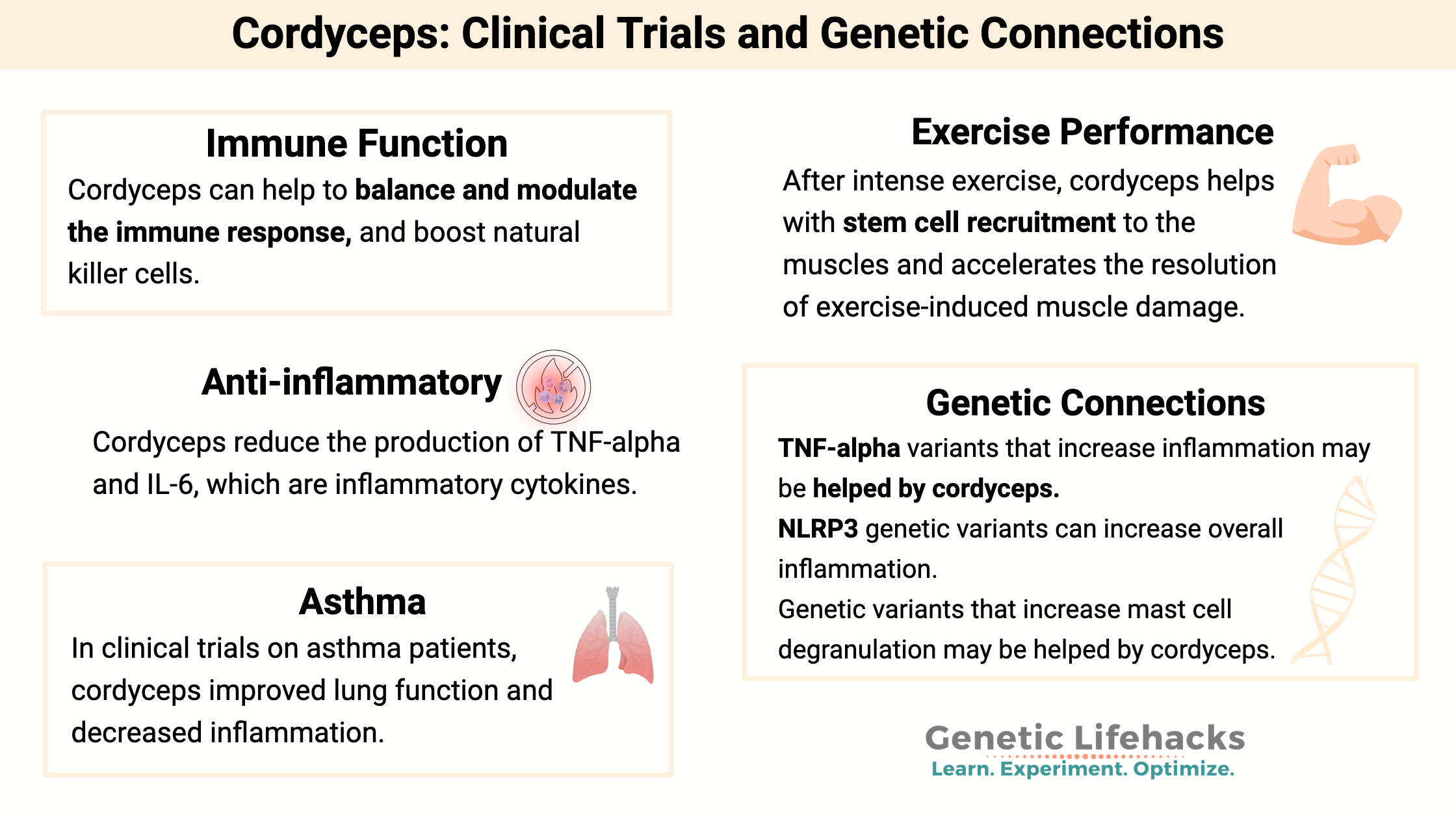 Cordyceps: Clinical Trials and Genetic Connections

Immune Function
Cordyceps can help to balance and modulate the immune response, and boost natural killer cells.

Anti-inflammatory
Cordyceps reduce the production of TNF-alpha and IL-6, which are inflammatory cytokines.

Asthma
In clinical trials on asthma patients, cordyceps improved lung function and decreased inflammation.

Exercise Performance
After intense exercise, cordyceps helps with stem cell recruitment to the muscles and accelerates the resolution of exercise-induced muscle damage.

Genetic Connections
TNF-alpha variants that increase inflammation may be helped by cordyceps.
NLRP3 genetic variants can increase overall inflammation.
Genetic variants that increase mast cell degranulation may be helped by cordyceps.

Genetic Lifehacks
Learn. Experiment. Optimize.